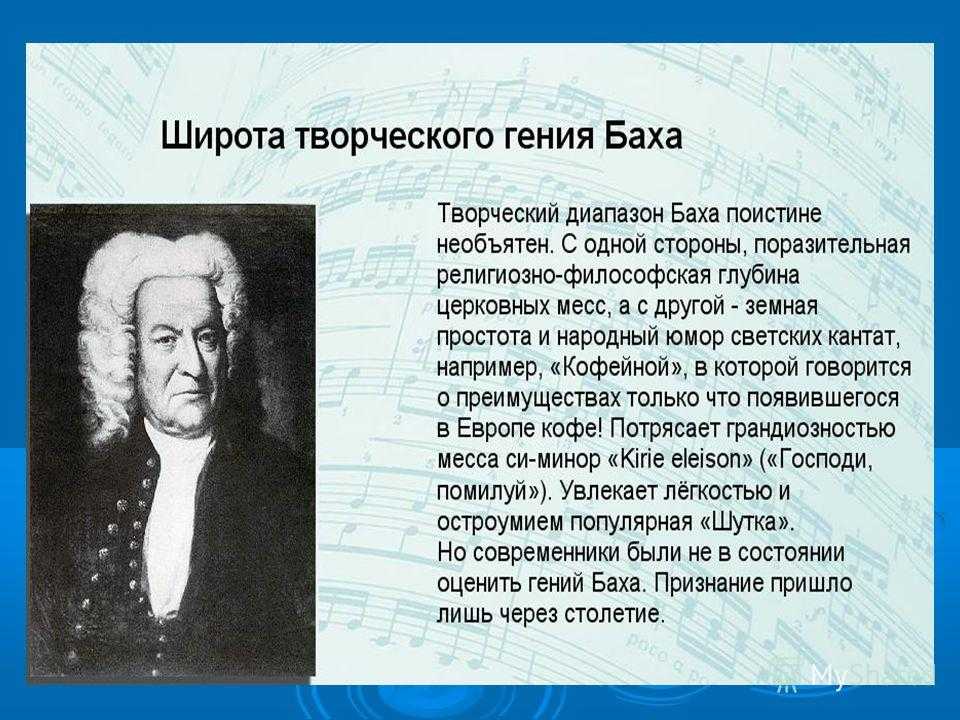 Широта творческого гения Баха

Творческий диапазон Баха поистине необъятен. С одной стороны, поразительная религиозно-философская глубина церковных месс, а с другой - земная простота и народный юмор светских кантат, например, «Кофейной», в которой говорится о преимуществах только что появившегося в Европе кофе! Потрясает грандиозностью месса си-минор «Kirie eleison» («Господи, помилуй»). Увлекает лёгкостью и остроумием популярная «Шутка».
Но современники были не в состоянии оценить гений Баха. Признание пришло лишь через столетие.

MyShared